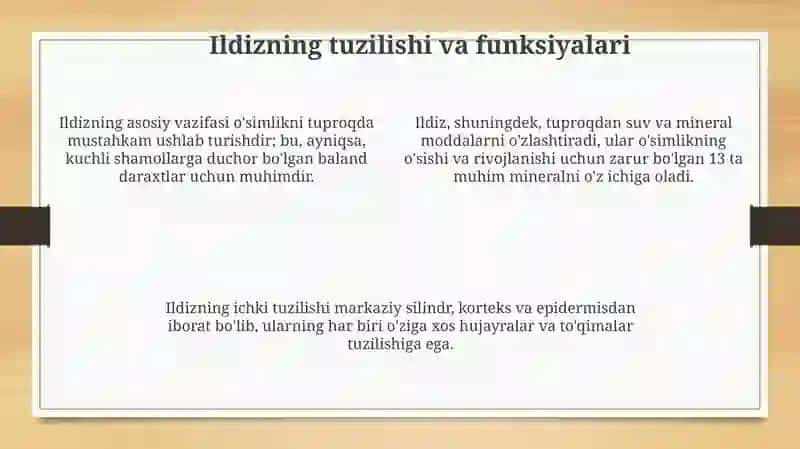 Ildizning tuzilishi va funksiyalari

Ildizning asosiy vazifasi o'simlikni tuproqda mustahkam ushlab turishdir; bu, ayniqsa, kuchli shamollarga duchor bo'lgan baland daraxtlar uchun muhimdir.

Ildiz, shuningdek, tuproqdan suv va mineral moddalarni o'zlashtiradi, ular o'simlikning o'sishi va rivojlanishi uchun zarur bo'lgan 13 ta muhim mineralni o'z ichiga oladi.

Ildizning ichki tuzilishi markaziy silindr, korteks va epidermisdan iborat bo'lib, ularning har biri o'ziga xos hujayralar va to'qimalar tuzilishiga ega.